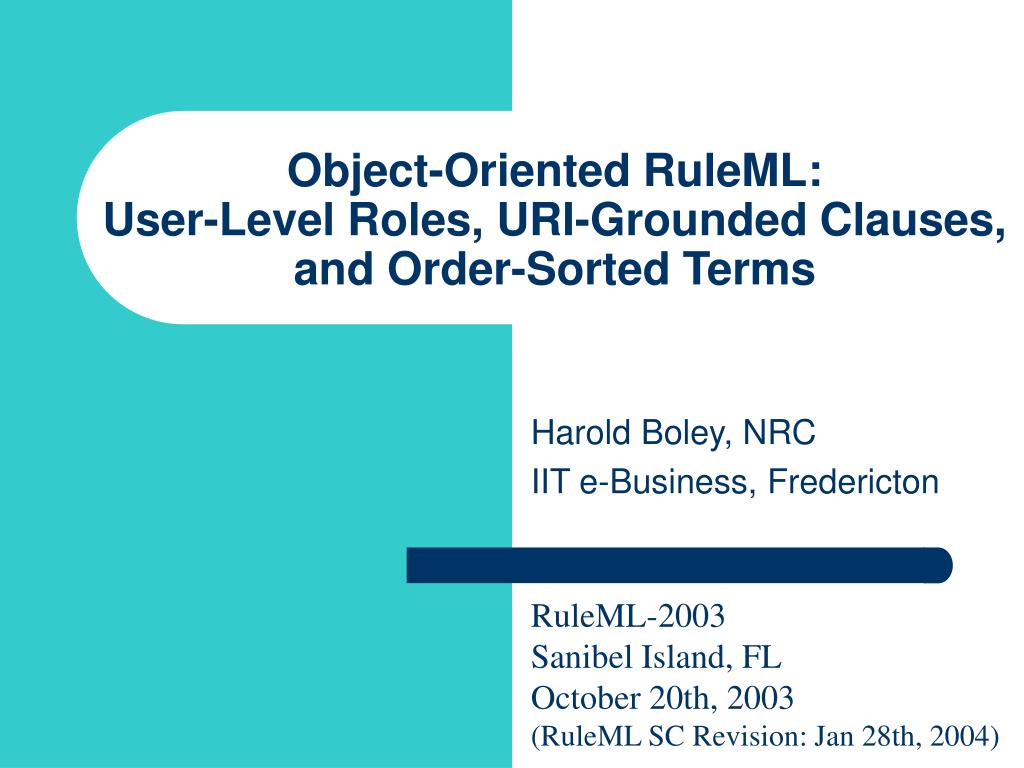 Object-Oriented RuleML:
User-Level Roles, URI-Grounded Clauses, and Order-Sorted Terms

Harold Boley, NRC
IIT e-Business, Fredericton

RuleML-2003
Sanibel Island, FL
October 20th, 2003
(RuleML SC Revision: Jan 28th, 2004)